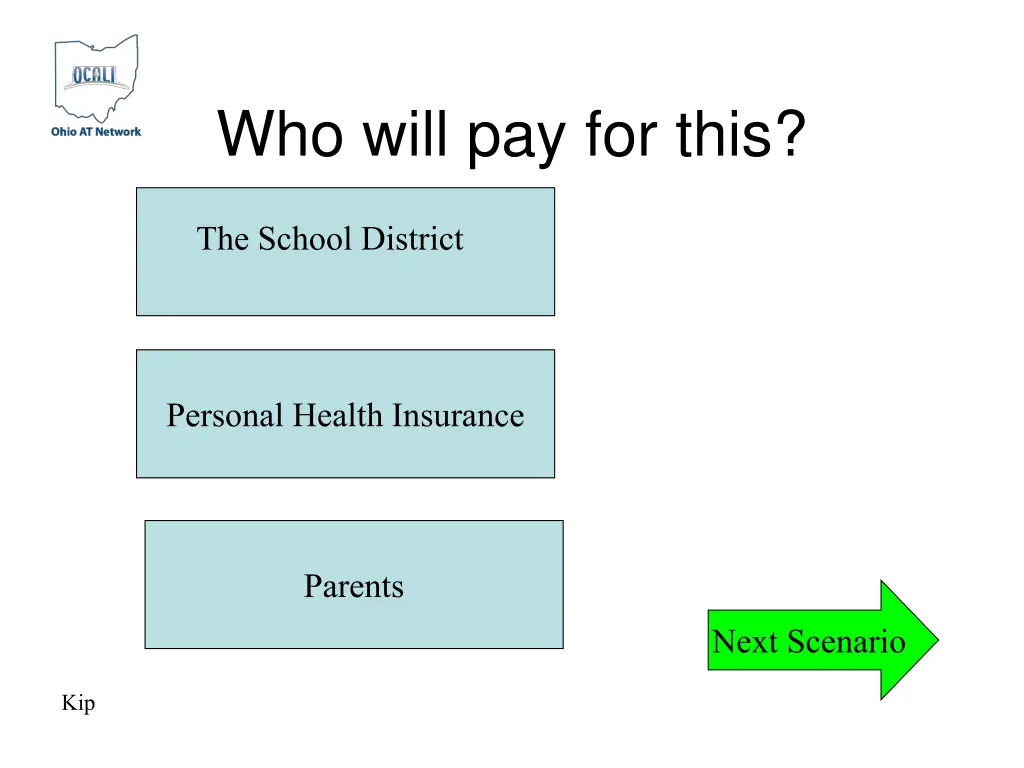 OCALI
Ohio AT Network

Who will pay for this?

The School District

Personal Health Insurance

Parents

Next Scenario

Kip